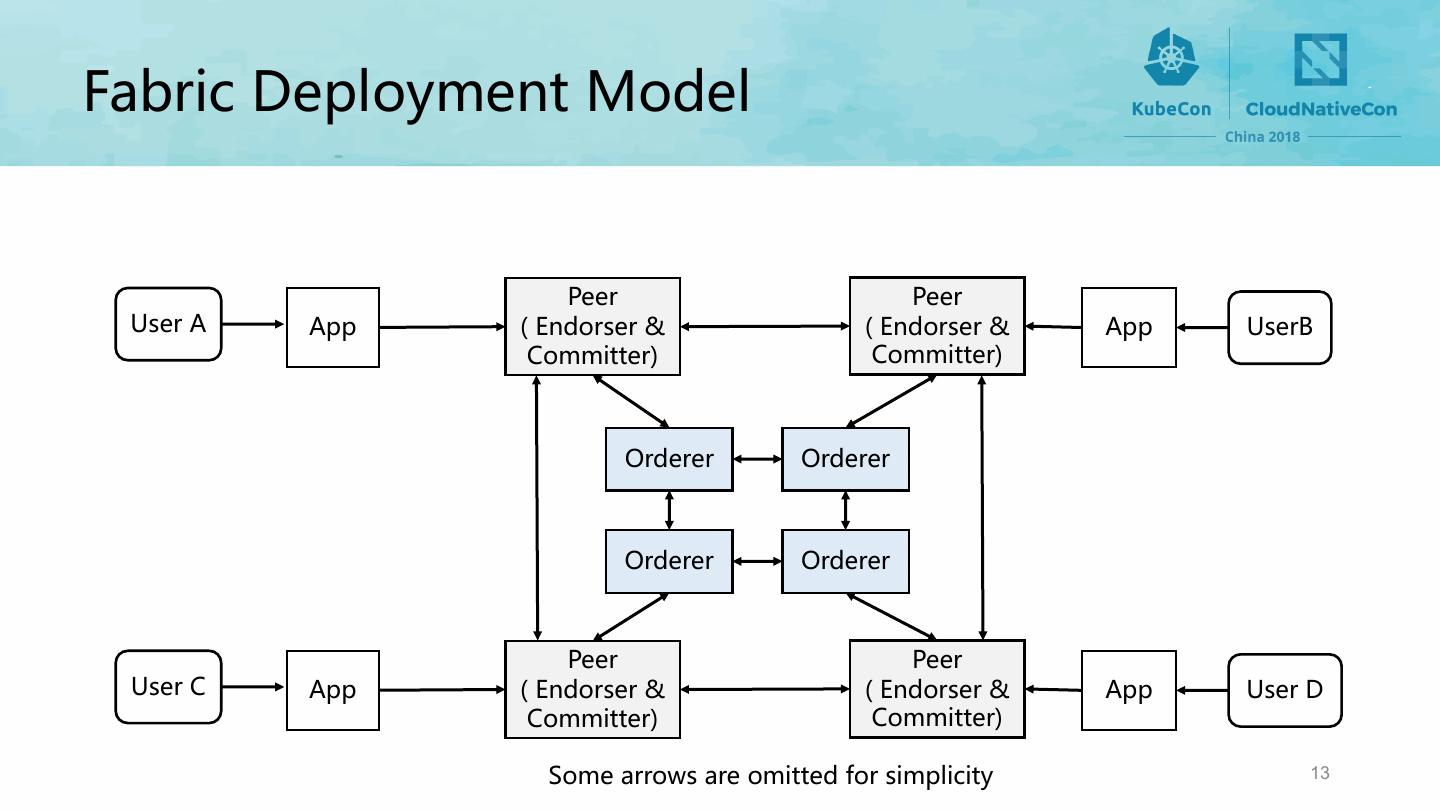 Fabric Deployment Model

KubeCon CloudNativeCon China 2018

User A
App
Peer ( Endorser & Committer)
Peer ( Endorser & Committer)
App
UserB

Orderer
Orderer
Orderer
Orderer

User C
App
Peer ( Endorser & Committer)
Peer ( Endorser & Committer)
App
User D

Some arrows are omitted for simplicity

13